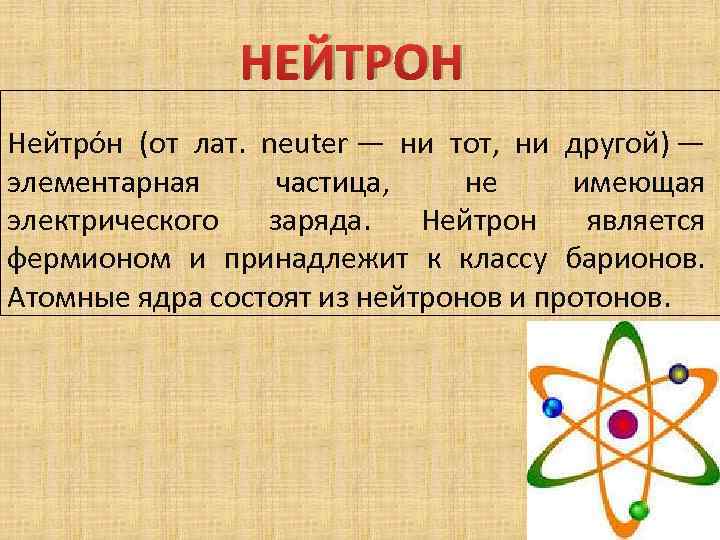 НЕЙТРОН

Нейтро́н (от лат. neuter — ни тот, ни другой) — элементарная частица, не имеющая электрического заряда. Нейтрон является фермионом и принадлежит к классу барионов. Атомные ядра состоят из нейтронов и протонов.